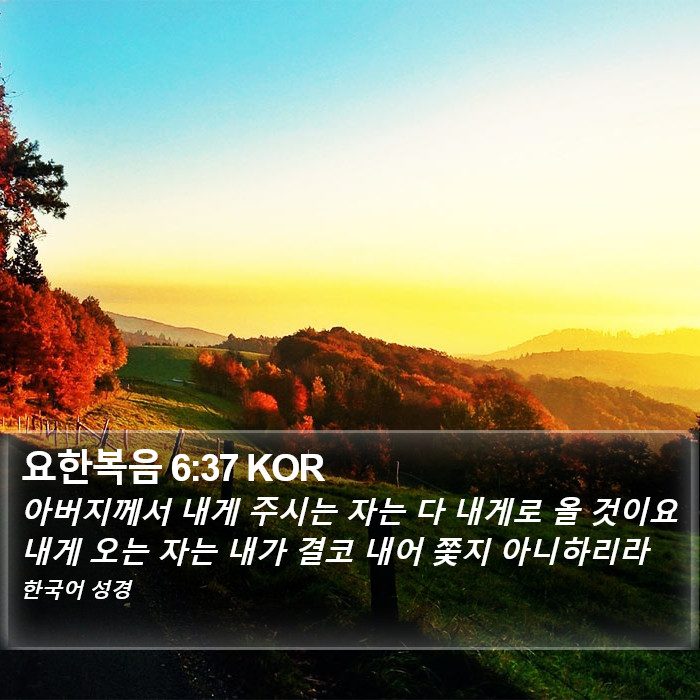 요한복음 6:37 KOR

아버지께서 내게 주시는 자는 다 내게로 올 것이요 내게 오는 자는 내가 결코 내어 쫓지 아니하리라

한국어 성경